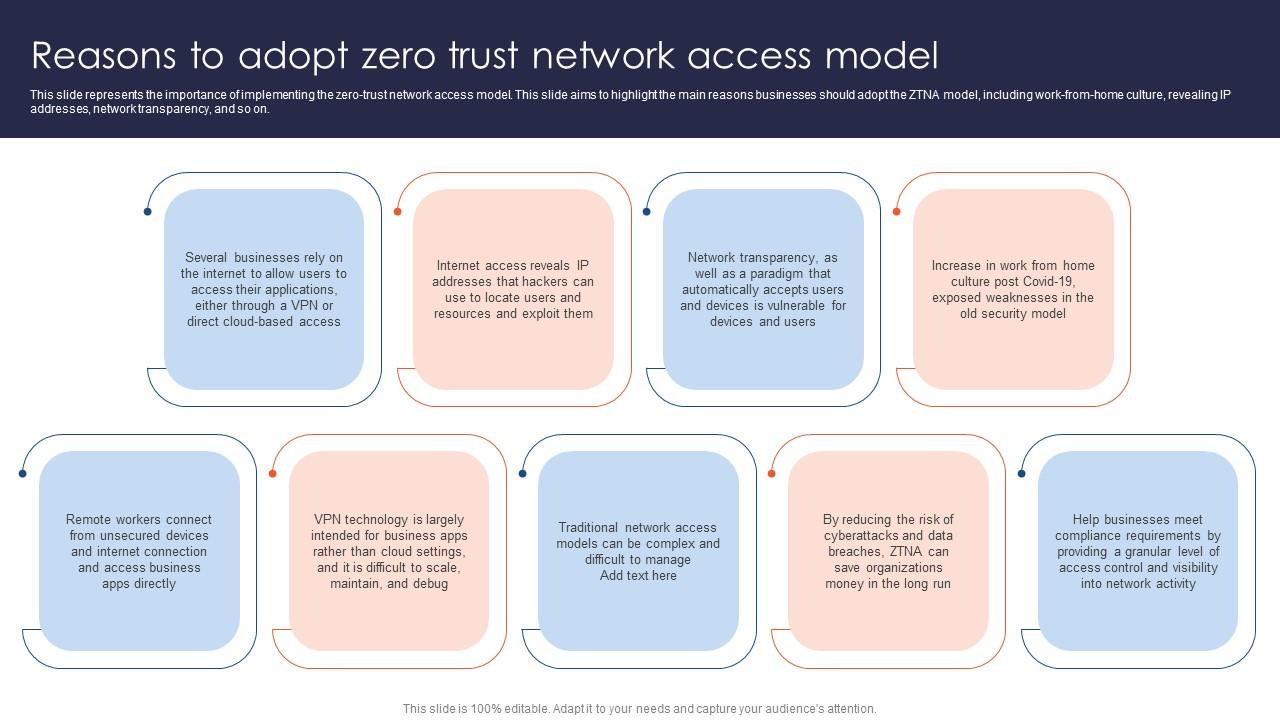 Reasons to adopt zero trust network access model

This slide represents the importance of implementing the zero-trust network access model. This slide aims to highlight the main reasons businesses should adopt the ZTNA model, including work-from-home culture, revealing IP addresses, network transparency, and so on.

Several businesses rely on the internet to allow users to access their applications, either through a VPN or direct cloud-based access

Internet access reveals IP addresses that hackers can use to locate users and resources and exploit them

Network transparency, as well as a paradigm that automatically accepts users and devices is vulnerable for devices and users

Increase in work from home culture post Covid-19, exposed weaknesses in the old security model

Remote workers connect from unsecured devices and internet connection and access business apps directly

VPN technology is largely intended for business apps rather than cloud settings, and it is difficult to scale, maintain, and debug

Traditional network access models can be complex and difficult to manage
Add text here

By reducing the risk of cyberattacks and data breaches, ZTNA can save organizations money in the long run

Help businesses meet compliance requirements by providing a granular level of access control and visibility into network activity

This slide is 100% editable. Adapt it to your needs and capture your audience's attention.